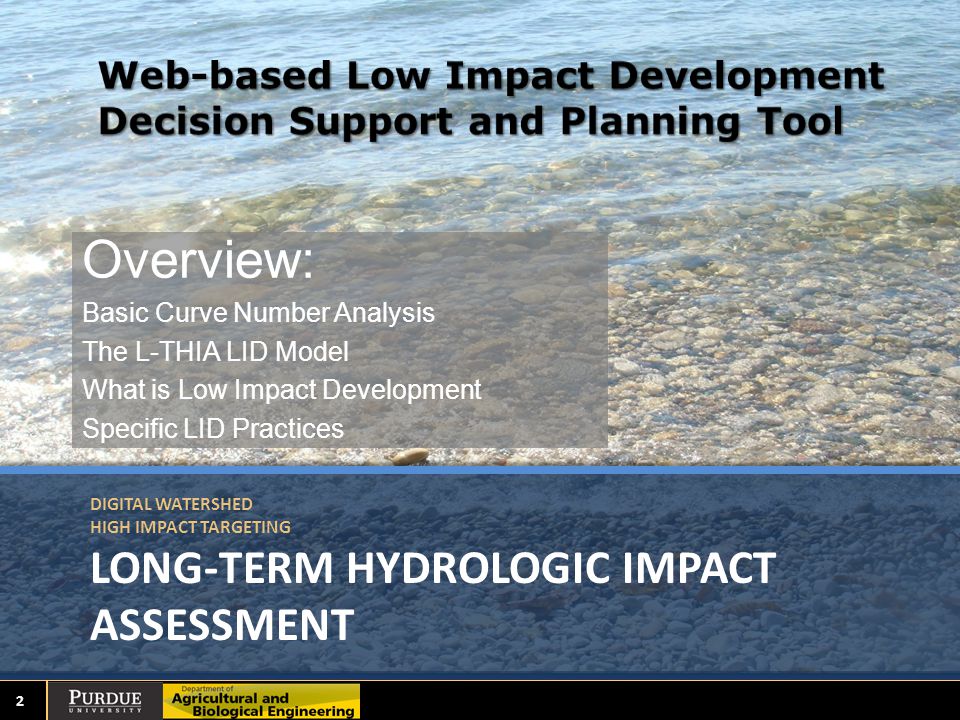 Web-based Low Impact Development Decision Support and Planning Tool

Overview:

Basic Curve Number Analysis

The L-THIA LID Model

What is Low Impact Development

Specific LID Practices

DIGITAL WATERSHED

HIGH IMPACT TARGETING

LONG-TERM HYDROLOGIC IMPACT ASSESSMENT

2

PURDUE UNIVERSITY

Department of Agricultural and Biological Engineering